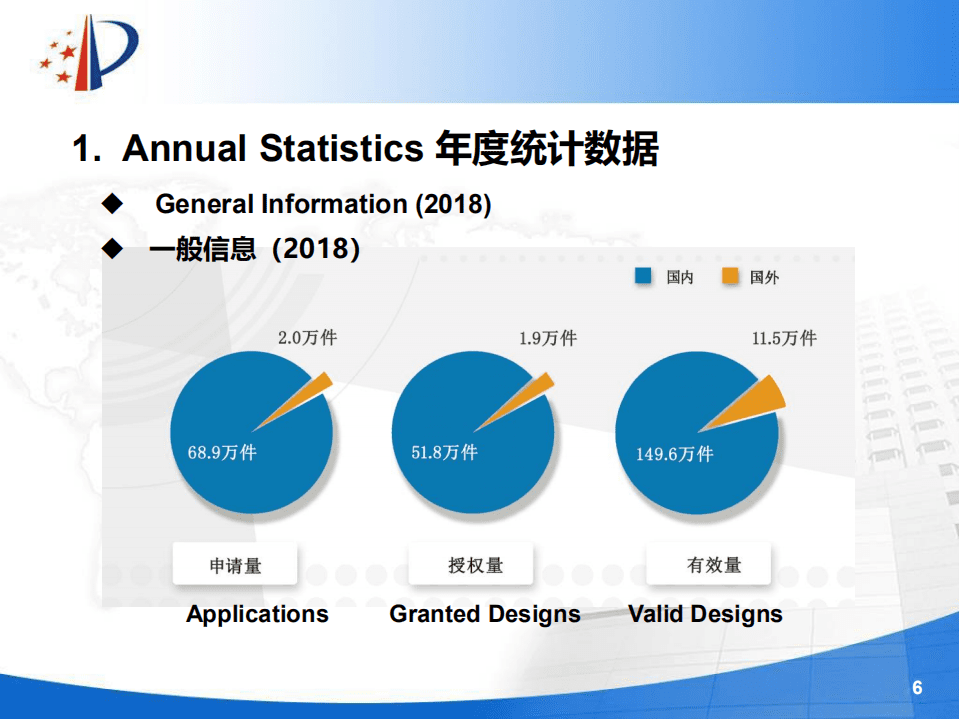 1. Annual Statistics 年度统计数据

◆ General Information (2018)

◆ 一般信息（2018）

国内 国外

2.0万件

68.9万件

1.9万件

51.8万件

11.5万件

149.6万件

申请量

授权量

有效量

Applications

Granted Designs

Valid Designs

6